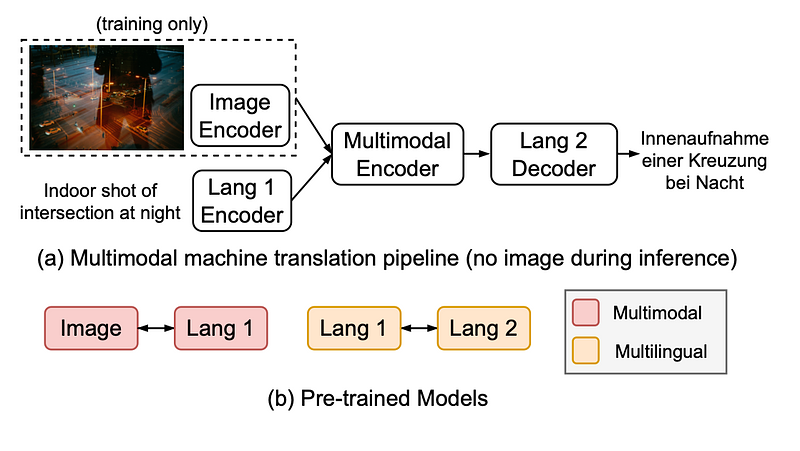 (training only)

Image Encoder

Indoor shot of intersection at night

Lang 1 Encoder

Multimodal Encoder

Lang 2 Decoder

Innenaufnahme einer Kreuzung bei Nacht

(a) Multimodal machine translation pipeline (no image during inference)

Image

Lang 1

Lang 1

Lang 2

Multimodal

Multilingual

(b) Pre-trained Models